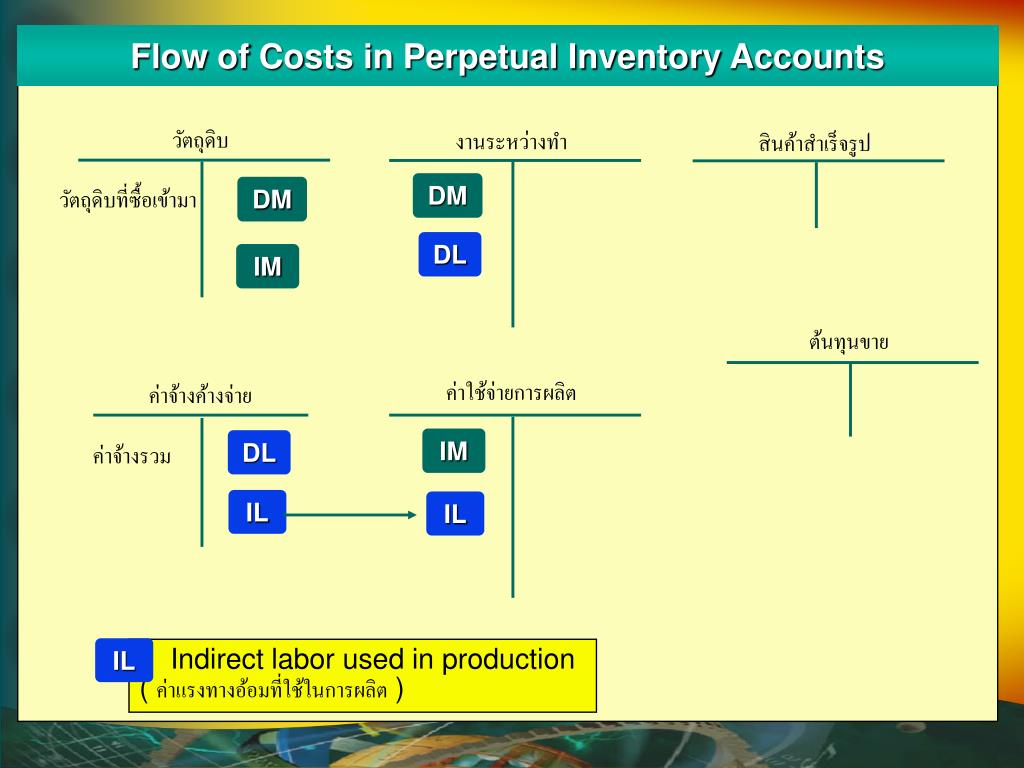 Flow of Costs in Perpetual Inventory Accounts

วัตถุดิบ

วัตถุดิบที่ซื้อเข้ามา

DM

IM

งานระหว่างทำ

DM

DL

สินค้าสำเร็จรูป

ต้นทุนขาย

ค่าจ้างค้างจ่าย

ค่าจ้างรวม

DL

IL

ค่าใช้จ่ายการผลิต

IM

IL

IL Indirect labor used in production
( ค่าแรงทางอ้อมที่ใช้ในการผลิต )